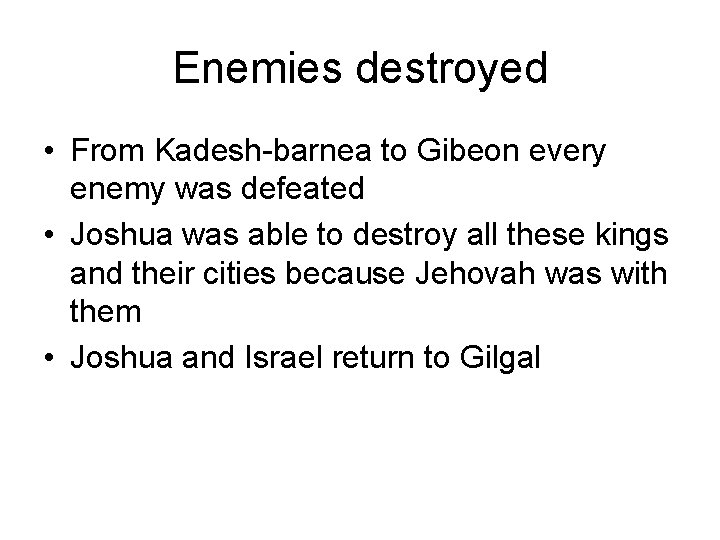 Enemies destroyed

• From Kadesh-barnea to Gibeon every enemy was defeated
• Joshua was able to destroy all these kings and their cities because Jehovah was with them
• Joshua and Israel return to Gilgal